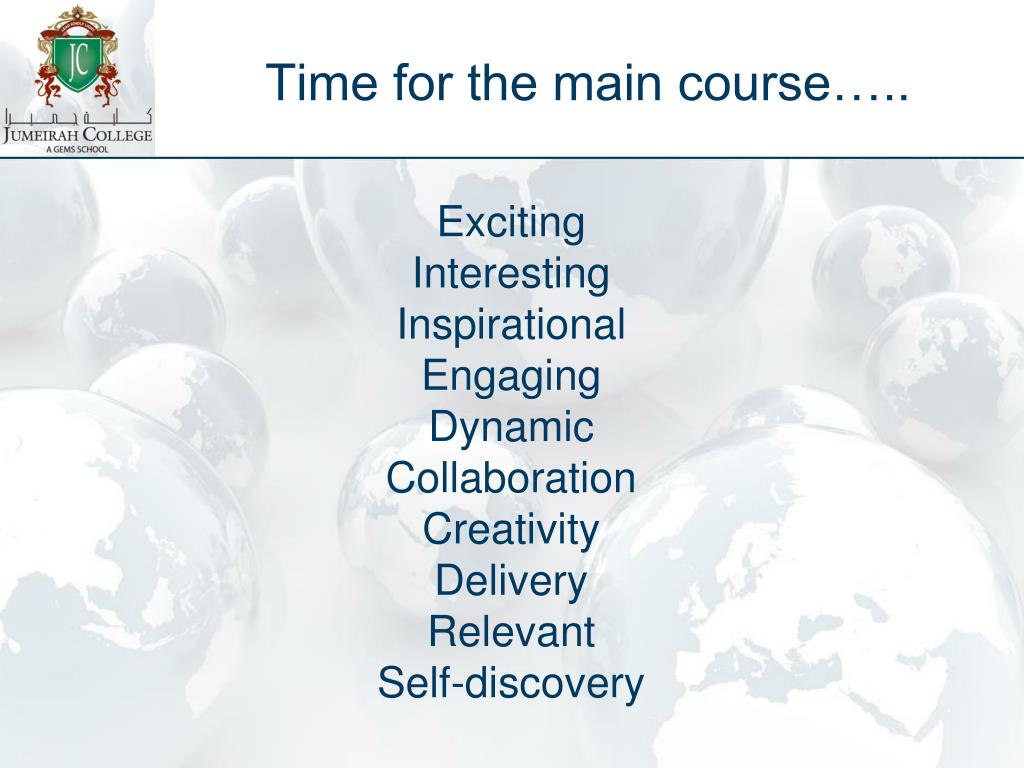 JC
كلية جميرا
JUMEIRAH COLLEGE
A GEMS SCHOOL

Time for the main course…..

Exciting
Interesting
Inspirational
Engaging
Dynamic
Collaboration
Creativity
Delivery
Relevant
Self-discovery